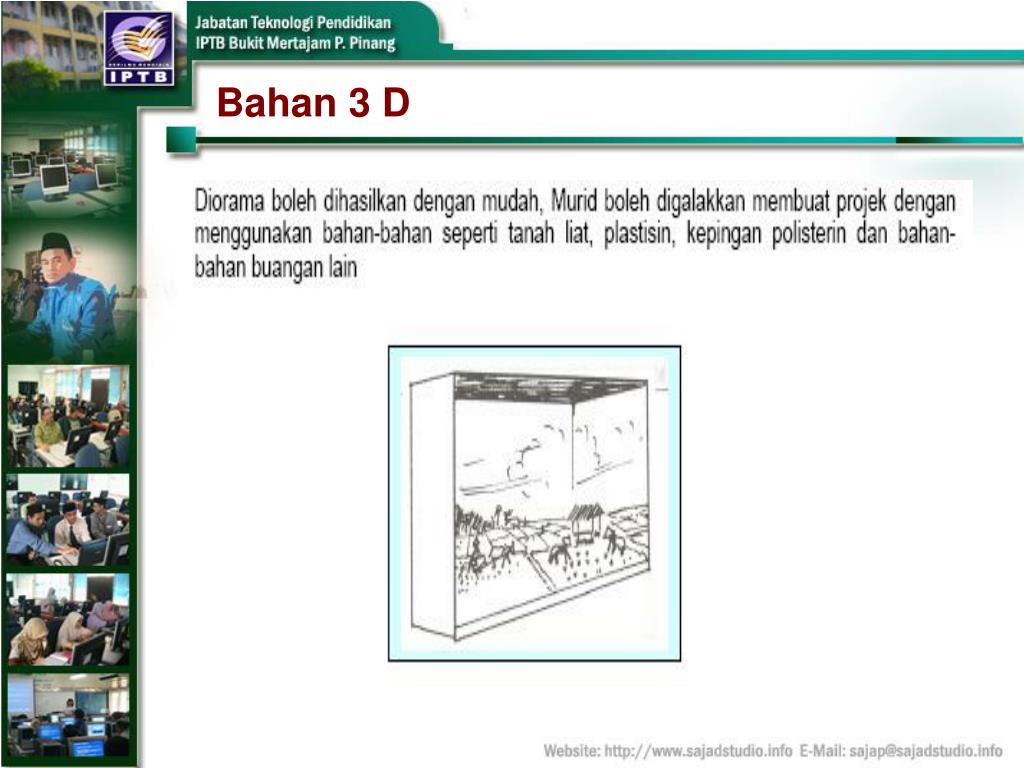 IPTB

Jabatan Teknologi Pendidikan
IPTB Bukit Mertajam P. Pinang

Bahan 3 D

Diorama boleh dihasilkan dengan mudah, Murid boleh digalakkan membuat projek dengan menggunakan bahan-bahan seperti tanah liat, plastisin, kepingan polisterin dan bahan-bahan buangan lain

Website: http://www.sajadstudio.info E-Mail: sajap@sajadstudio.info